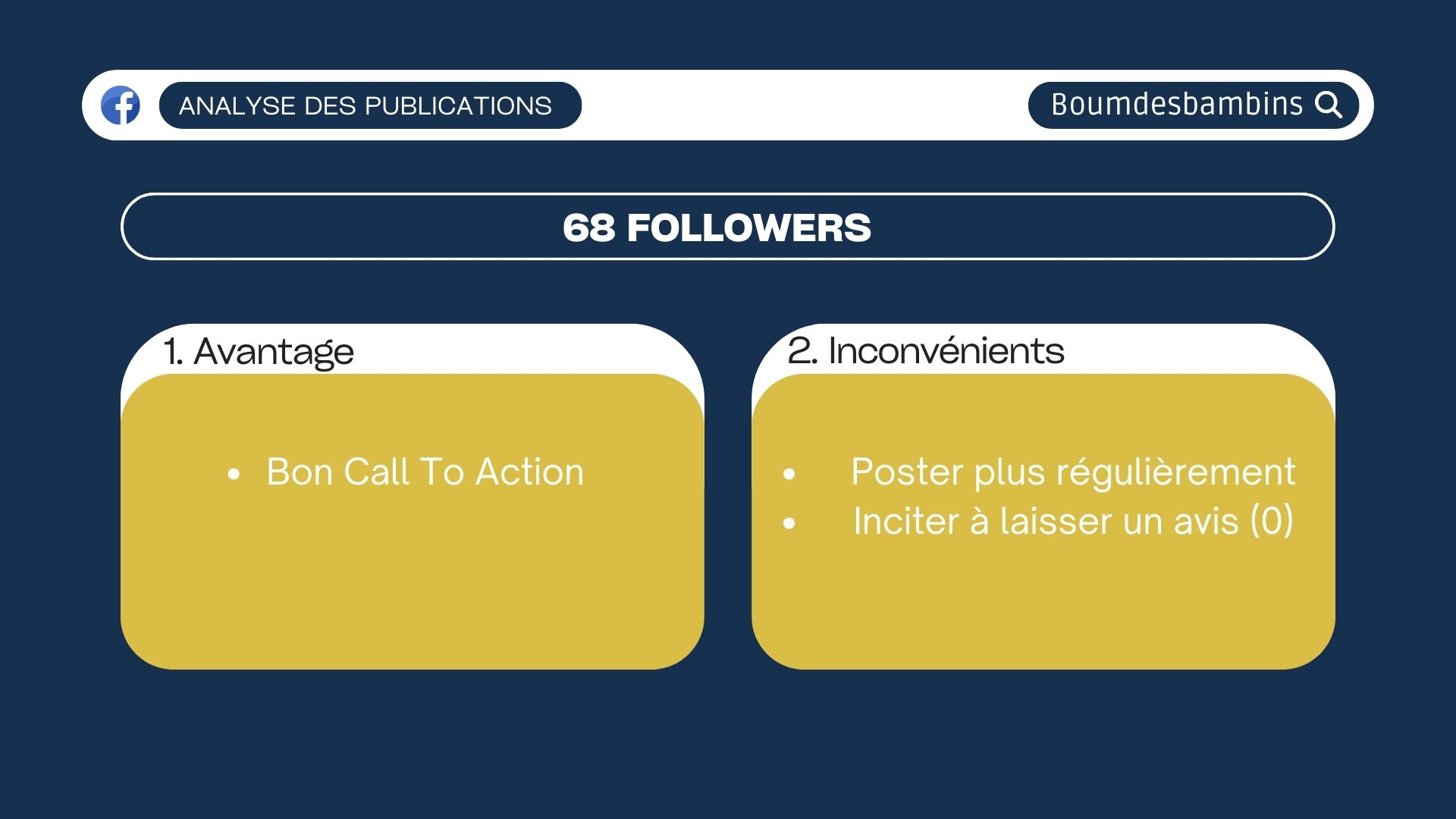 ANALYSE DES PUBLICATIONS

Boumdesbambins

68 FOLLOWERS

1. Avantage

- Bon Call To Action

2. Inconvénients

- Poster plus régulièrement
- Inciter à laisser un avis (0)